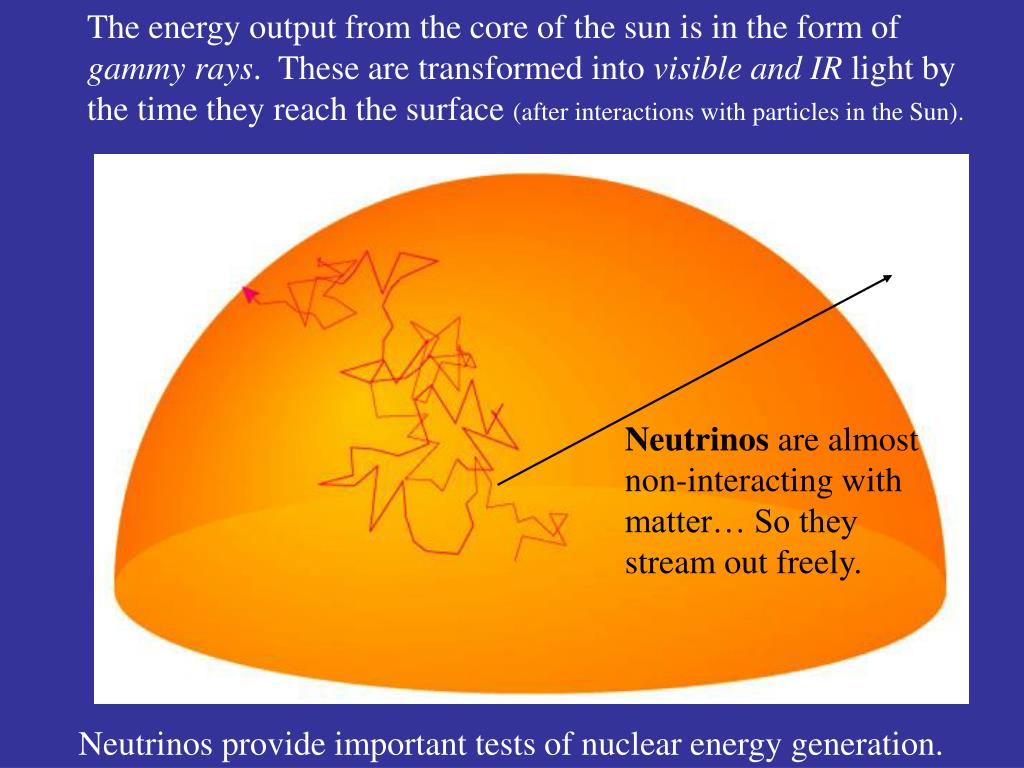 The energy output from the core of the sun is in the form of gammy rays. These are transformed into visible and IR light by the time they reach the surface (after interactions with particles in the Sun).

Neutrinos are almost non-interacting with matter… So they stream out freely.

Neutrinos provide important tests of nuclear energy generation.